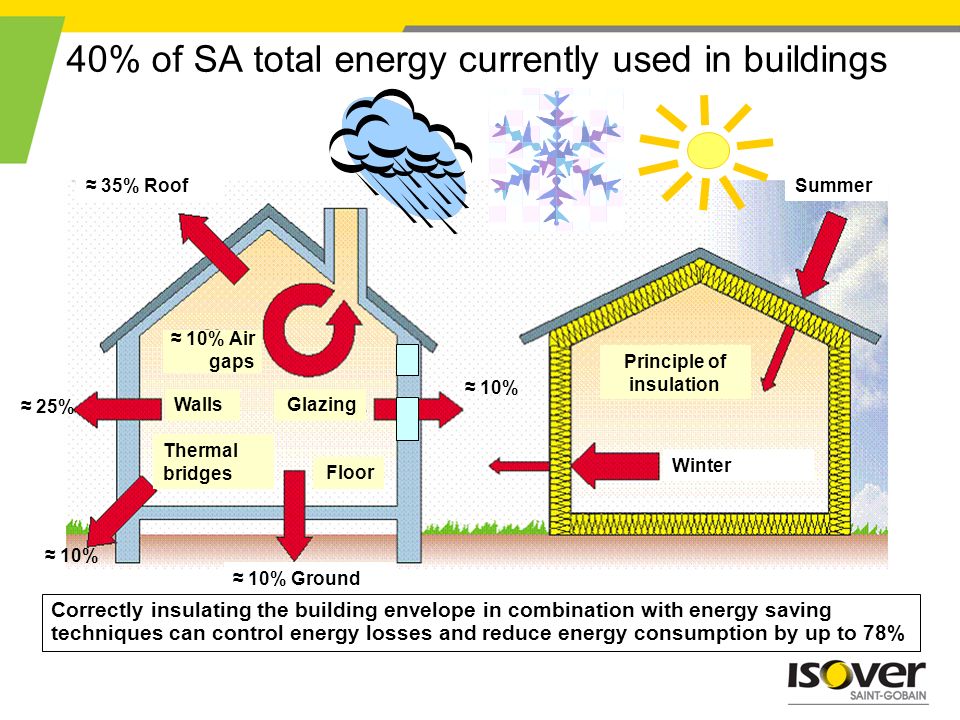 40% of SA total energy currently used in buildings

≈ 35% Roof

Summer

≈ 10% Air gaps

Principle of insulation

≈ 25%

Walls

Glazing

≈ 10%

Thermal bridges

Floor

Winter

≈ 10%

≈ 10% Ground

Correctly insulating the building envelope in combination with energy saving techniques can control energy losses and reduce energy consumption by up to 78%

ISOVER
SAINT-GOBAIN